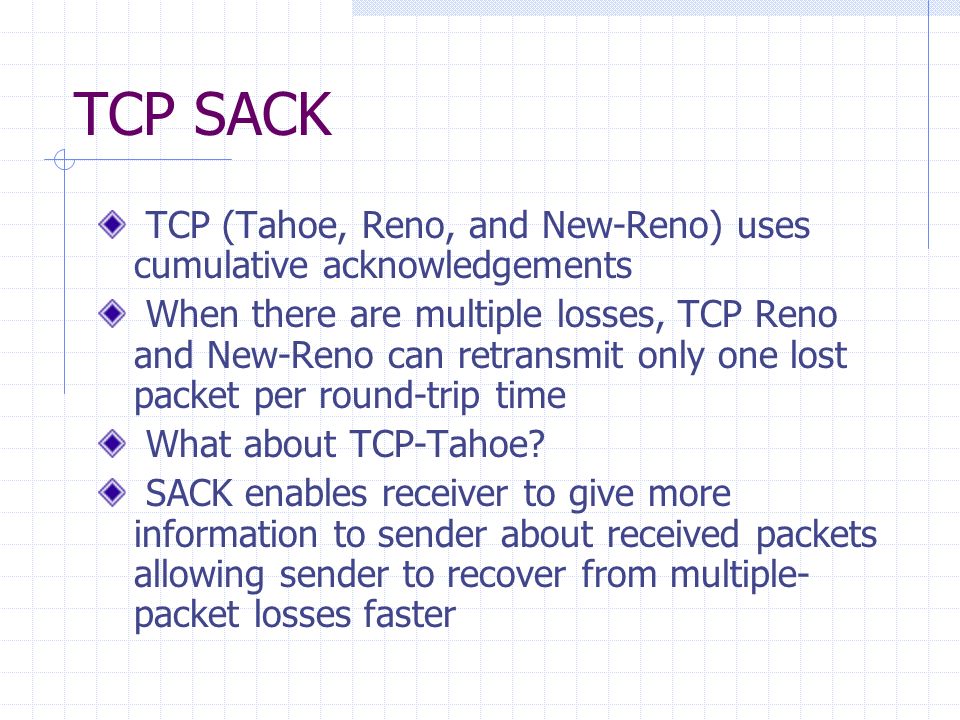 TCP SACK

TCP (Tahoe, Reno, and New-Reno) uses cumulative acknowledgements

When there are multiple losses, TCP Reno and New-Reno can retransmit only one lost packet per round-trip time

What about TCP-Tahoe?

SACK enables receiver to give more information to sender about received packets allowing sender to recover from multiple-packet losses faster